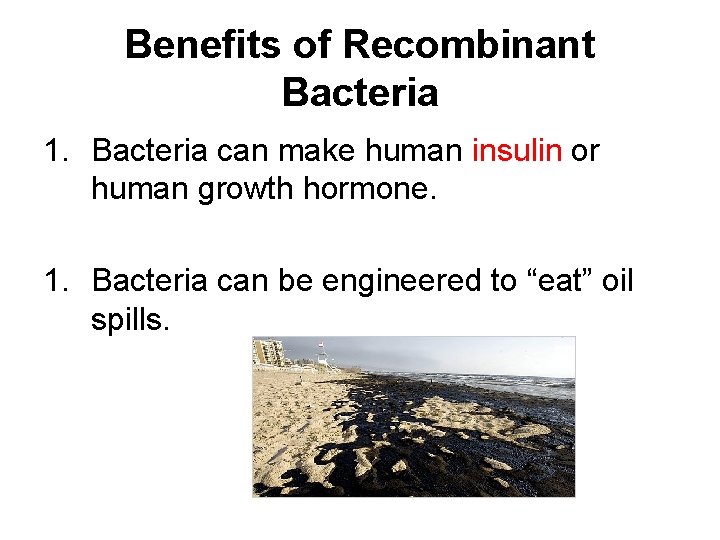 Benefits of Recombinant Bacteria

1. Bacteria can make human insulin or human growth hormone.

1. Bacteria can be engineered to “eat” oil spills.